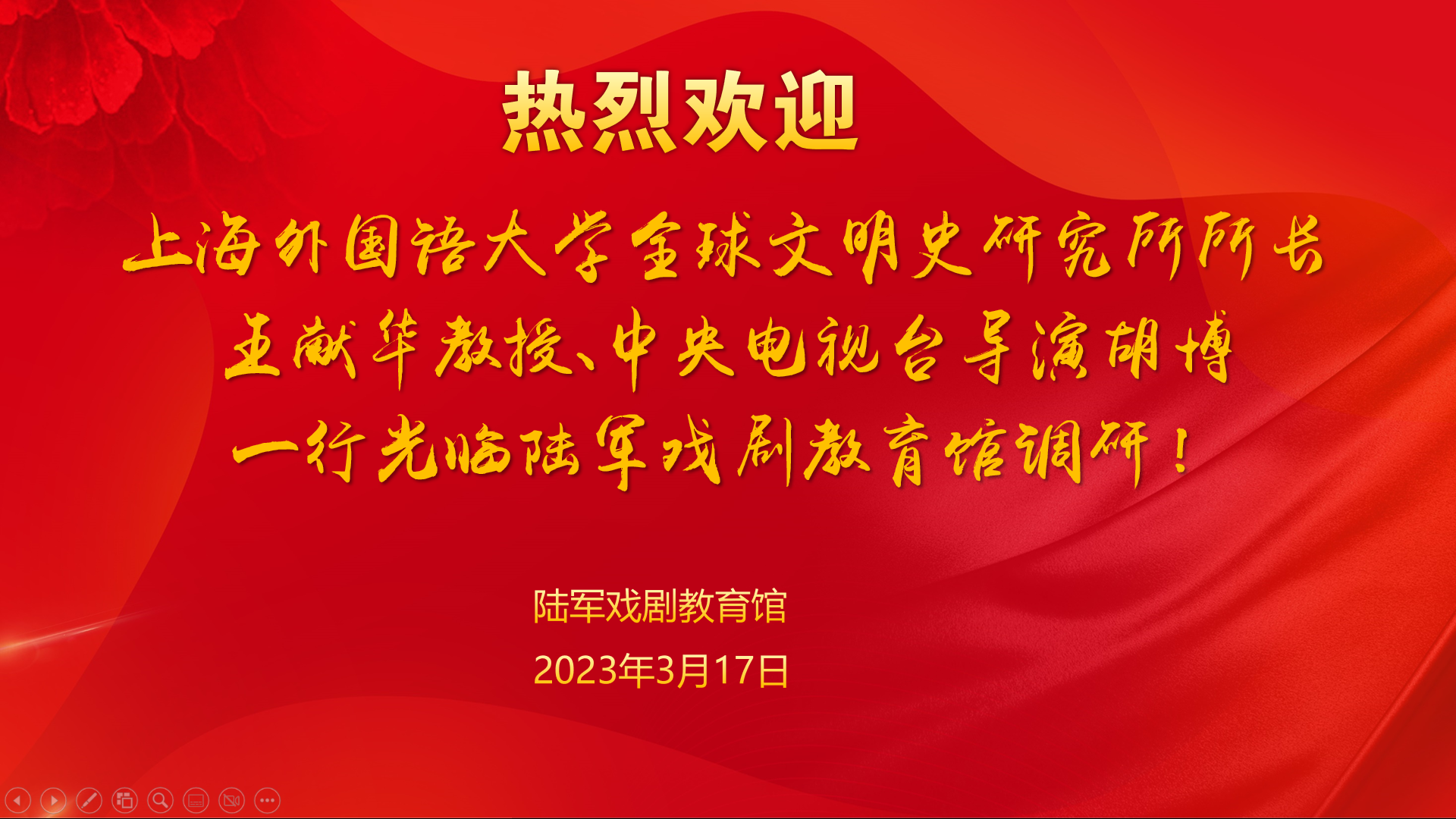 热烈欢迎

上海外国语大学全球文明史研究所所长王献华教授、中央电视台导演胡博一行光临陆军戏剧教育馆调研！

陆军戏剧教育馆

2023年3月17日